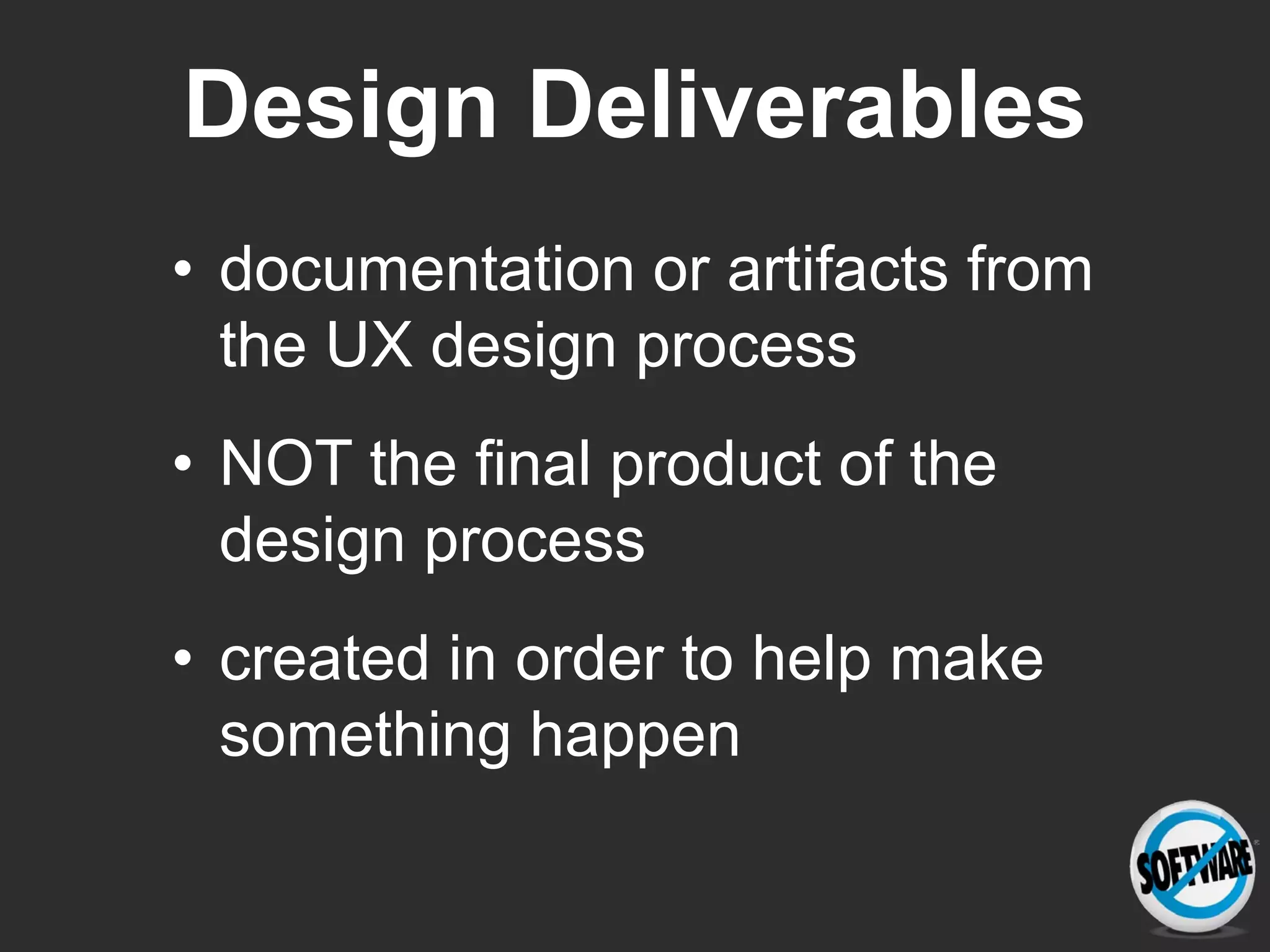 Design Deliverables

• documentation or artifacts from the UX design process

• NOT the final product of the design process

• created in order to help make something happen

SOFTWARE